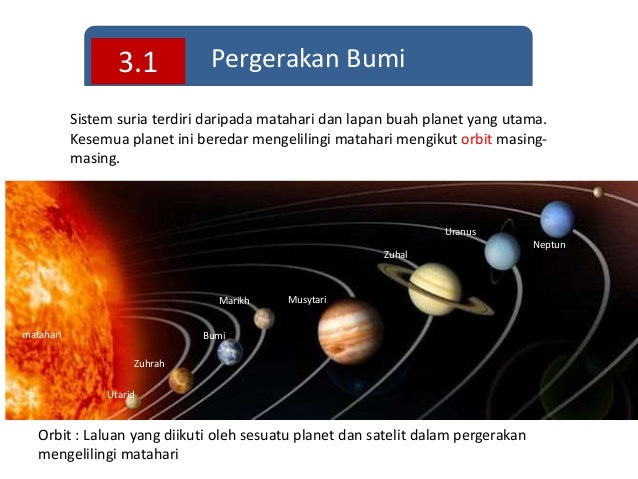 3.1 Pergerakan Bumi

Sistem suria terdiri daripada matahari dan lapan buah planet yang utama. Kesemua planet ini beredar mengelilingi matahari mengikut orbit masing-masing.

matahari
Utarid
Zuhrah
Bumi
Marikh
Musytari
Zuhal
Uranus
Neptun

Orbit : Laluan yang diikuti oleh sesuatu planet dan satelit dalam pergerakan mengelilingi matahari